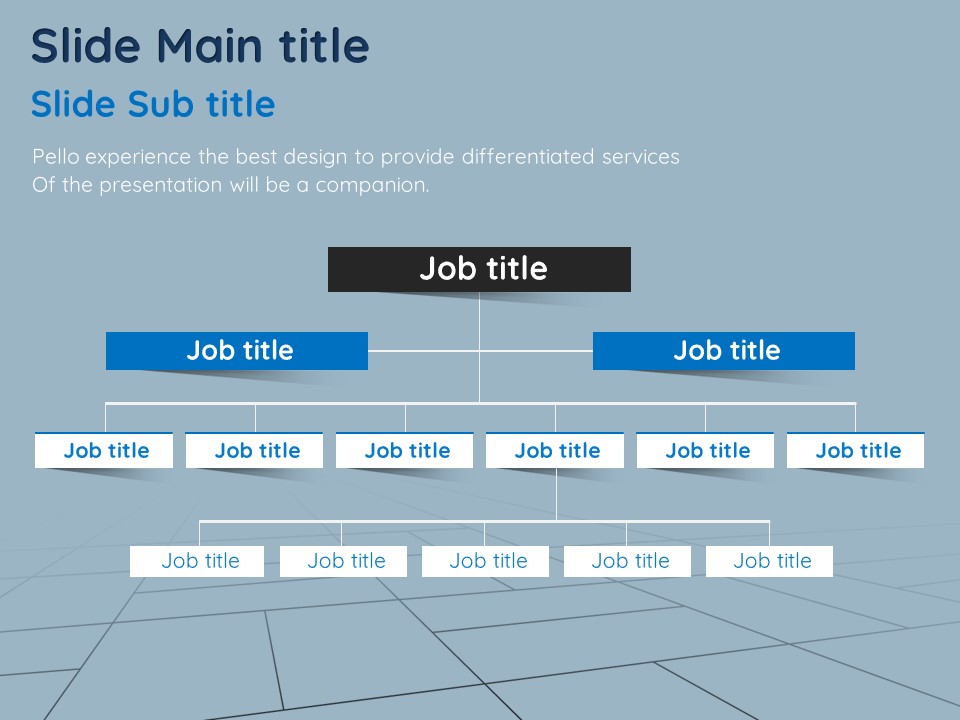 Slide Main title

Slide Sub title

Pello experience the best design to provide differentiated services
Of the presentation will be a companion.

Job title

Job title

Job title

Job title

Job title

Job title

Job title

Job title

Job title

Job title

Job title

Job title

Job title

Job title